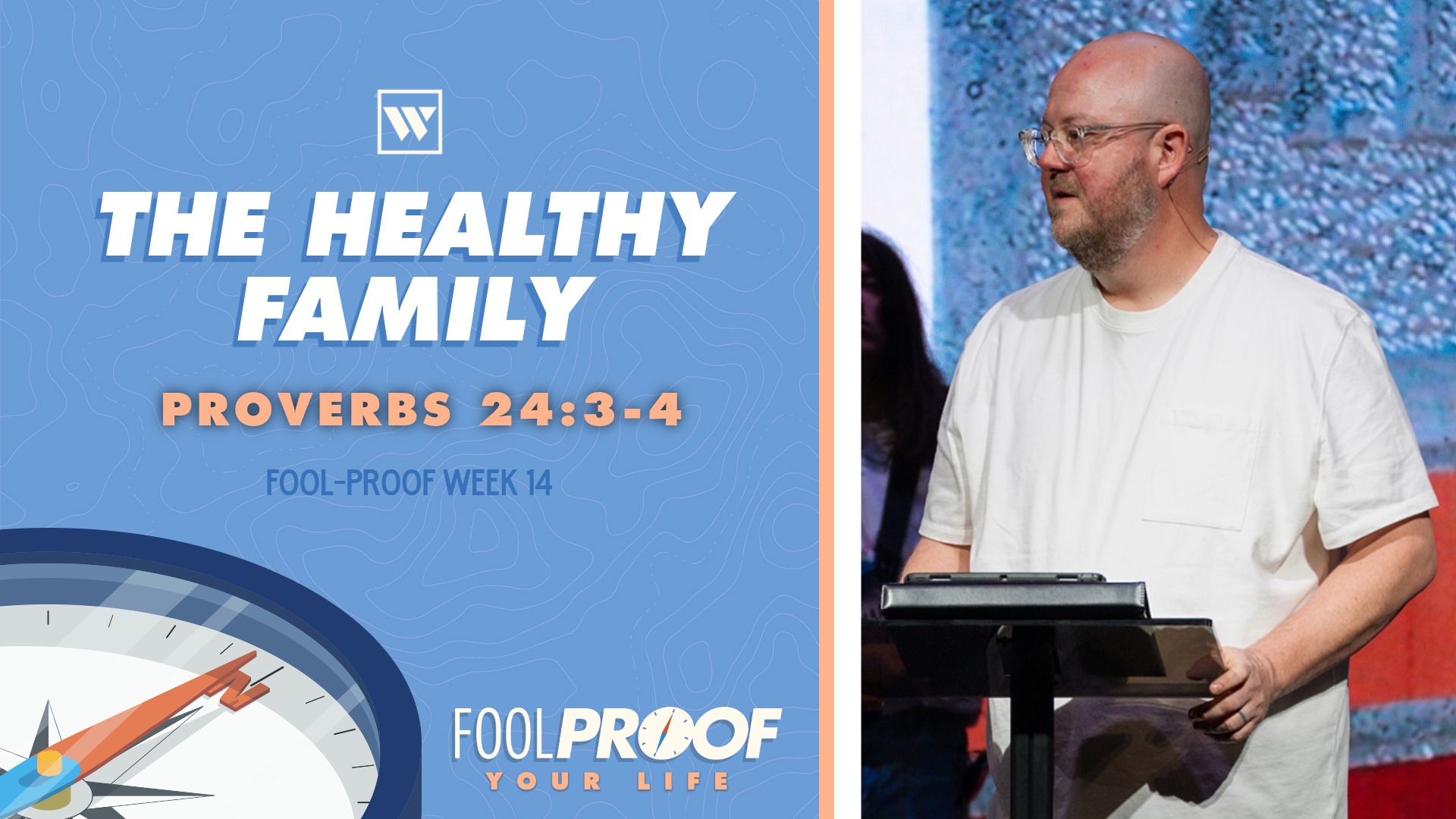 W

THE HEALTHY FAMILY

PROVERBS 24:3-4

FOOL-PROOF WEEK 14

N

FOOLPROOF
YOUR LIFE